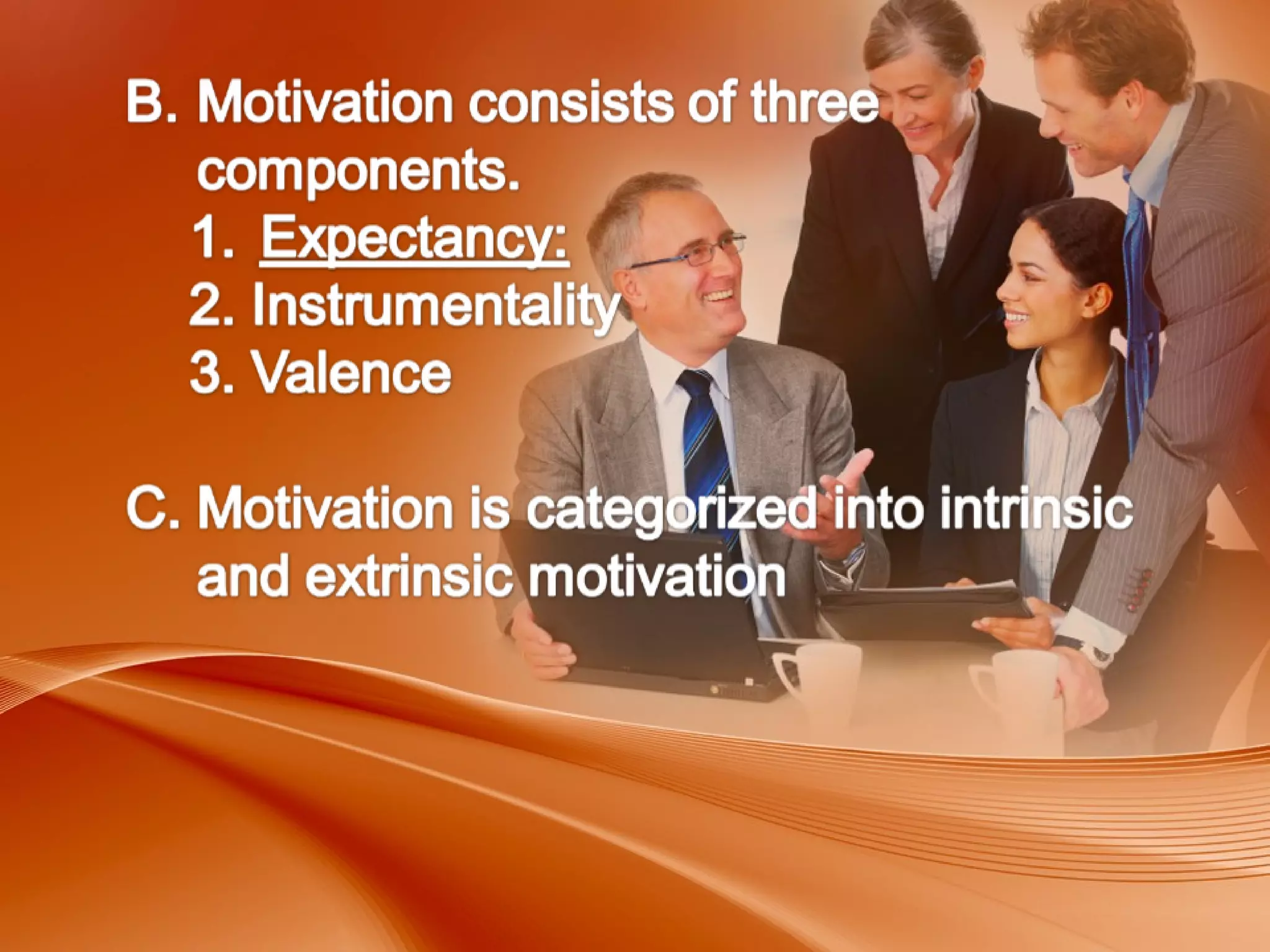 B. Motivation consists of three components.

1. Expectancy:
2. Instrumentality
3. Valence

C. Motivation is categorized into intrinsic and extrinsic motivation